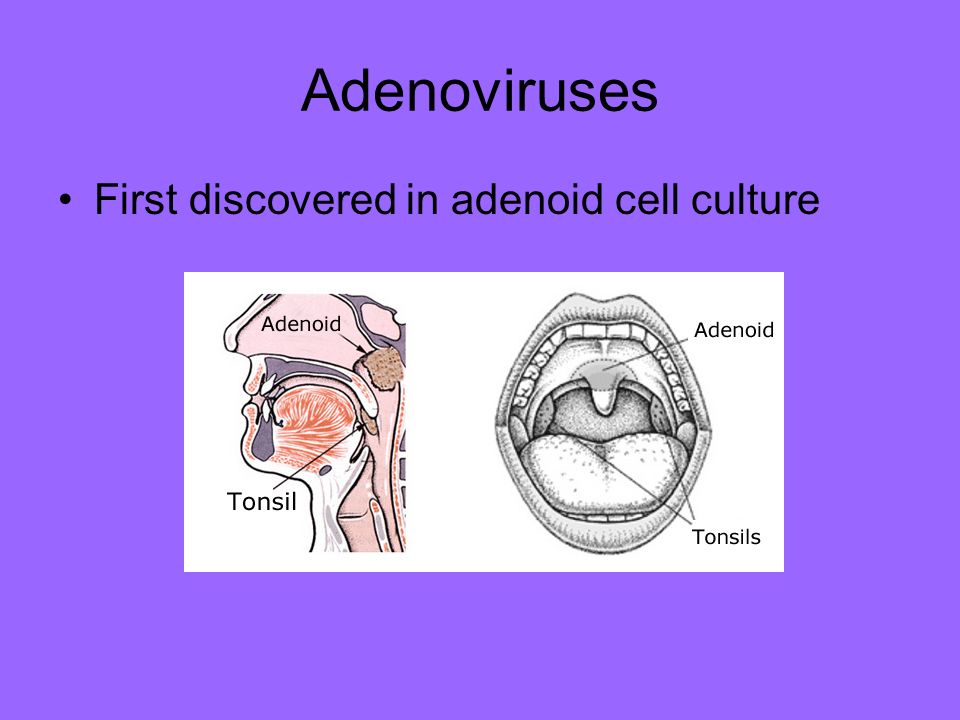 Adenoviruses

• First discovered in adenoid cell culture

Adenoid

Tonsil

Adenoid

Tonsils